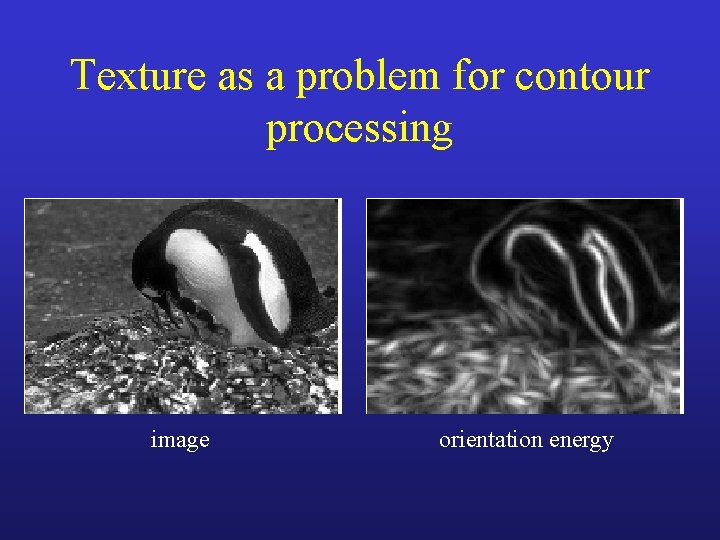 Texture as a problem for contour processing

image

orientation energy